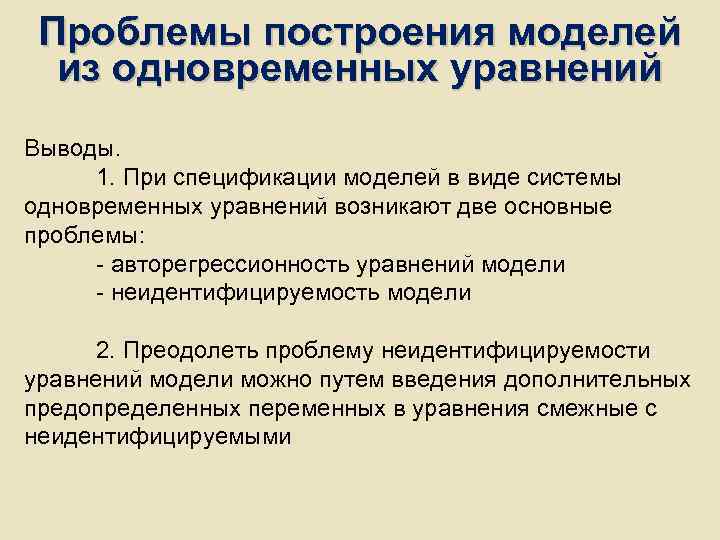 Проблемы построения моделей из одновременных уравнений

Выводы.

1. При спецификации моделей в виде системы одновременных уравнений возникают две основные проблемы:

- авторегрессионность уравнений модели
- неидентифицируемость модели

2. Преодолеть проблему неидентифицируемости уравнений модели можно путем введения дополнительных предопределенных переменных в уравнения смежные с неидентифицируемыми